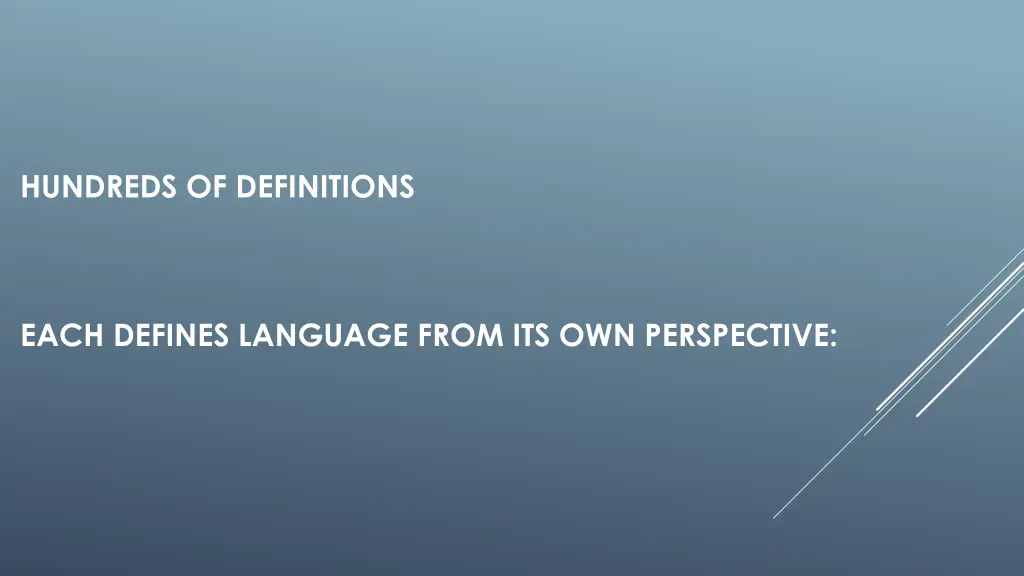 HUNDREDS OF DEFINITIONS

EACH DEFINES LANGUAGE FROM ITS OWN PERSPECTIVE: